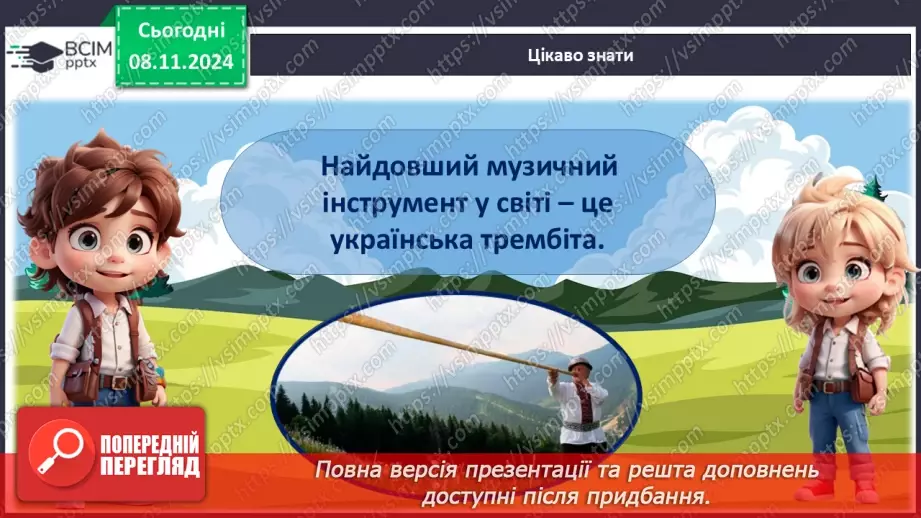 ВСІМ pptx

Сьогодні 08.11.2024

Цікаво знати

Найдовший музичний інструмент у світі – це українська трембіта.

ПОПЕРЕДНІЙ ПЕРЕГЛЯД

Повна версія презентації та решта доповнень доступні після придбання.

https://vsimpptx.com